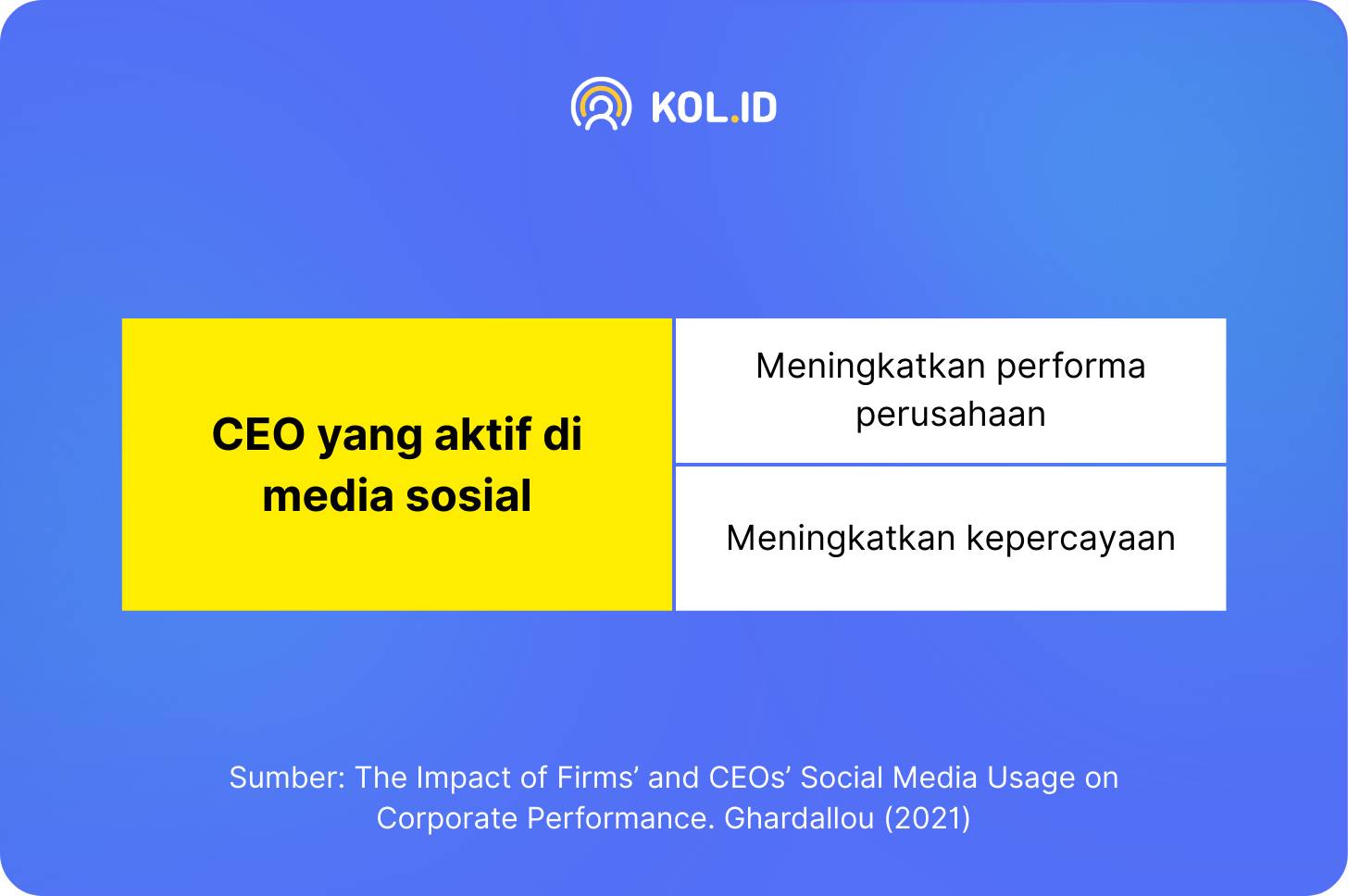 KOL.ID

CEO yang aktif di media sosial

Meningkatkan performa perusahaan

Meningkatkan kepercayaan

Sumber: The Impact of Firms' and CEOs' Social Media Usage on Corporate Performance. Ghardallou (2021)